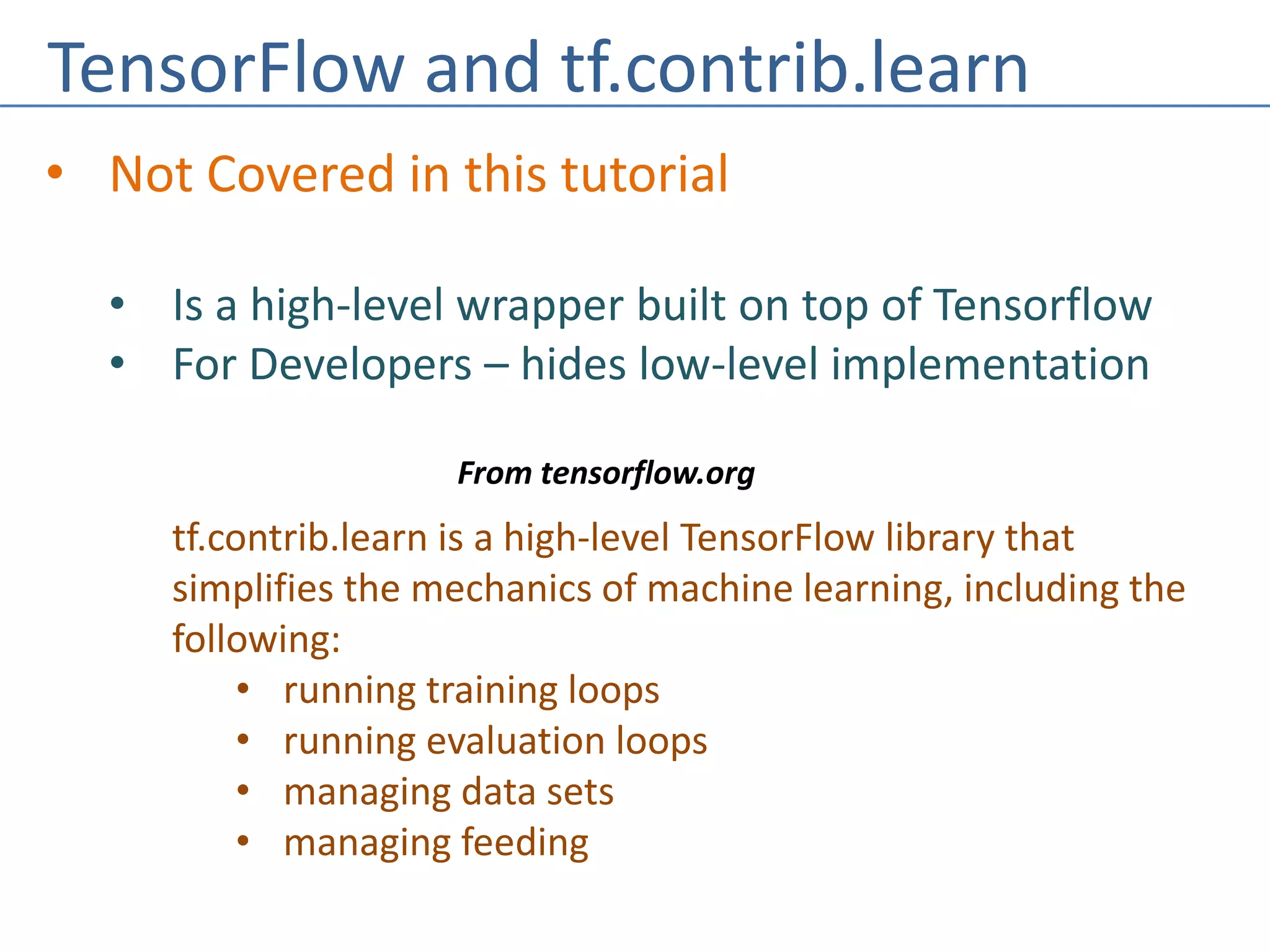 TensorFlow and tf.contrib.learn

• Not Covered in this tutorial

• Is a high-level wrapper built on top of Tensorflow
• For Developers – hides low-level implementation

From tensorflow.org

tf.contrib.learn is a high-level TensorFlow library that simplifies the mechanics of machine learning, including the following:

• running training loops
• running evaluation loops
• managing data sets
• managing feeding